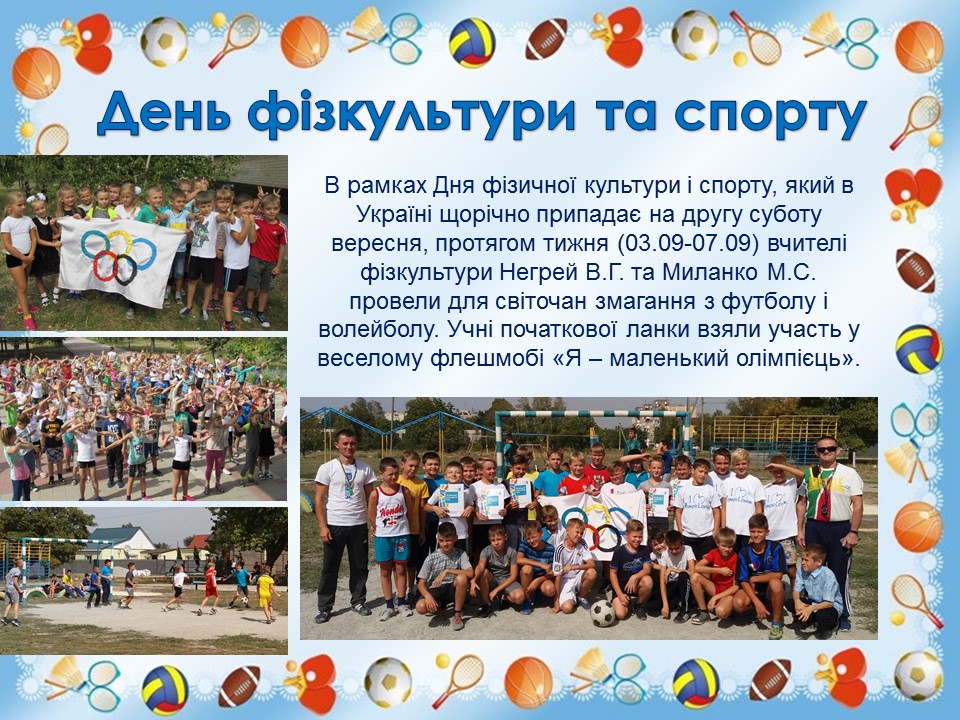 День фізкультури та спорту

В рамках Дня фізичної культури і спорту, який в Україні щорічно припадає на другу суботу вересня, протягом тижня (03.09-07.09) вчителі фізкультури Негрей В.Г. та Миланко М.С. провели для світочан змагання з футболу і волейболу. Учні початкової ланки взяли участь у веселому флешмобі «Я – маленький олімпієць».